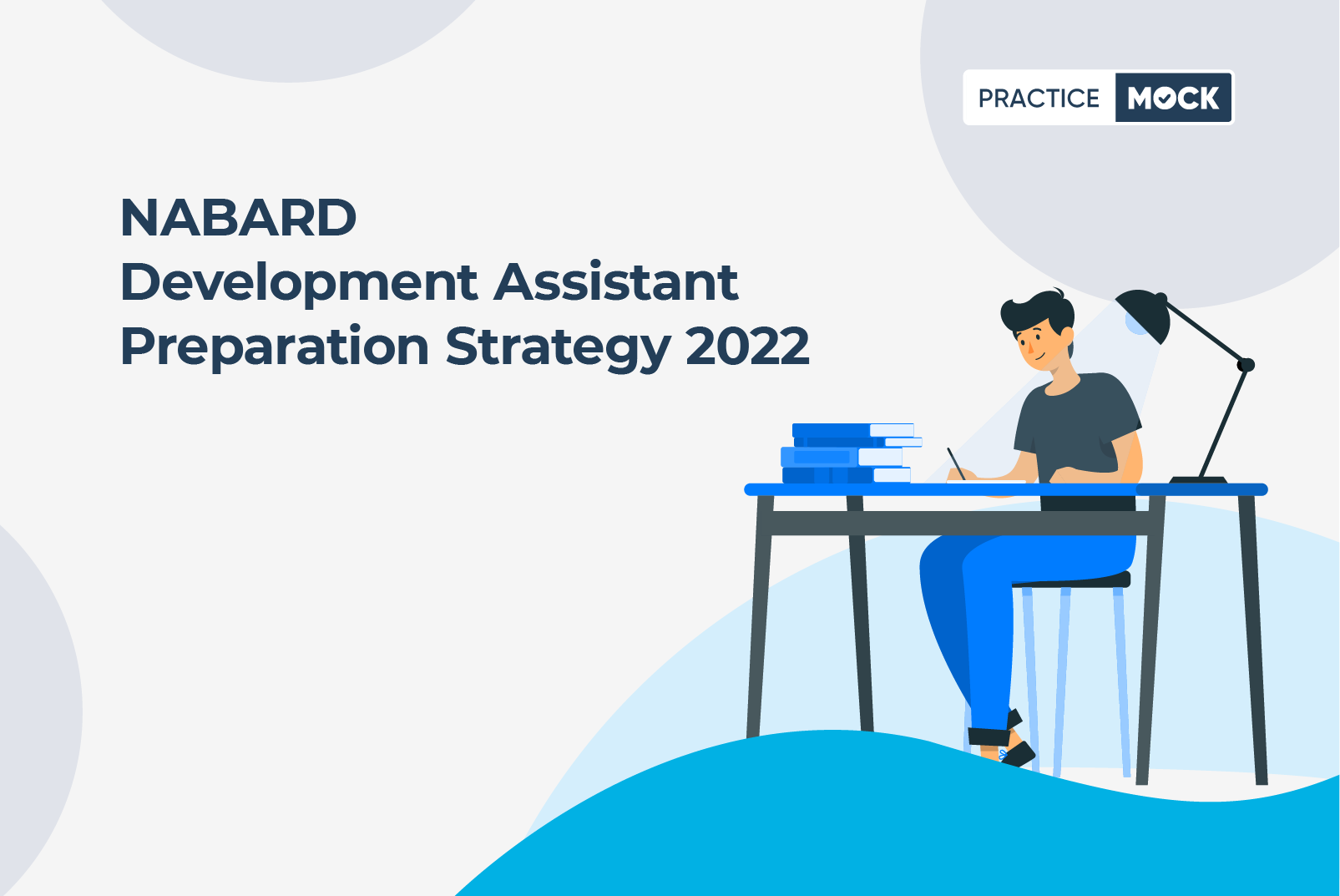 PRACTICE MOCK

NABARD
Development Assistant
Preparation Strategy 2022